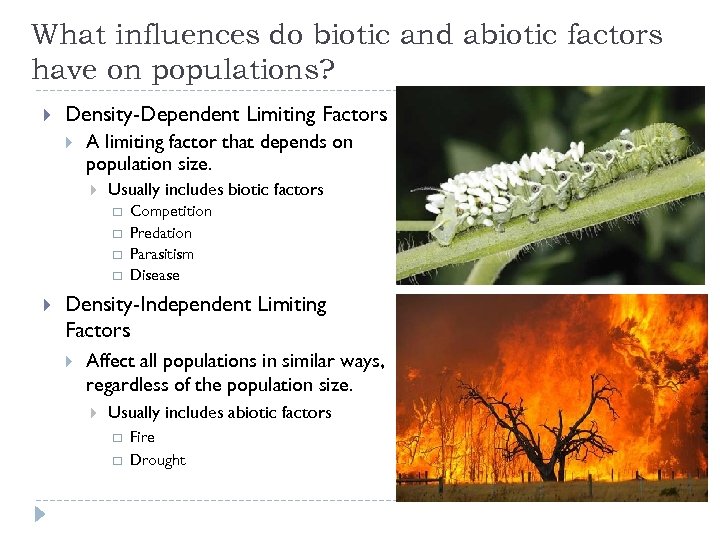 What influences do biotic and abiotic factors have on populations?

Density-Dependent Limiting Factors

A limiting factor that depends on population size.

Usually includes biotic factors

Competition

Predation

Parasitism

Disease

Density-Independent Limiting Factors

Affect all populations in similar ways, regardless of the population size.

Usually includes abiotic factors

Fire

Drought